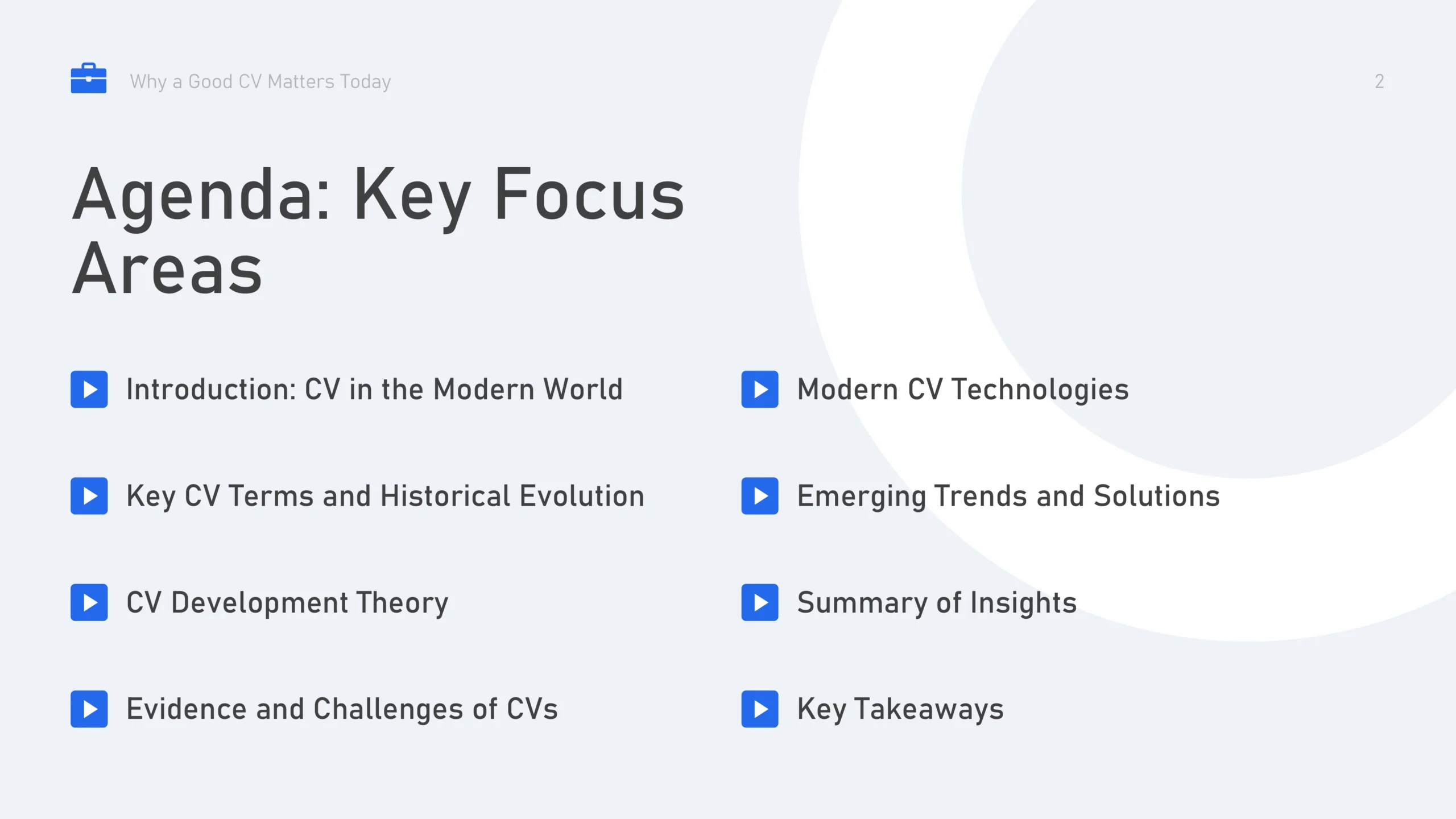 Why a Good CV Matters Today

2

Agenda: Key Focus Areas

Introduction: CV in the Modern World

Key CV Terms and Historical Evolution

CV Development Theory

Evidence and Challenges of CVs

Modern CV Technologies

Emerging Trends and Solutions

Summary of Insights

Key Takeaways